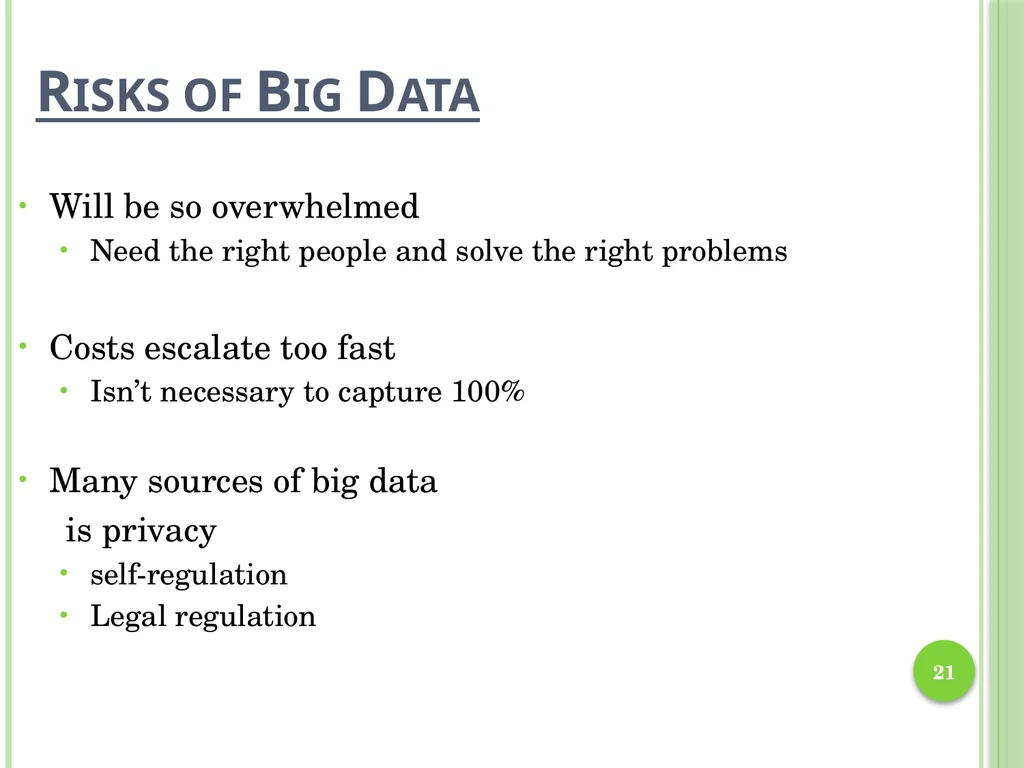 RISKS OF BIG DATA

• Will be so overwhelmed
  • Need the right people and solve the right problems

• Costs escalate too fast
  • Isn't necessary to capture 100%

• Many sources of big data
  is privacy
  • self-regulation
  • Legal regulation

21